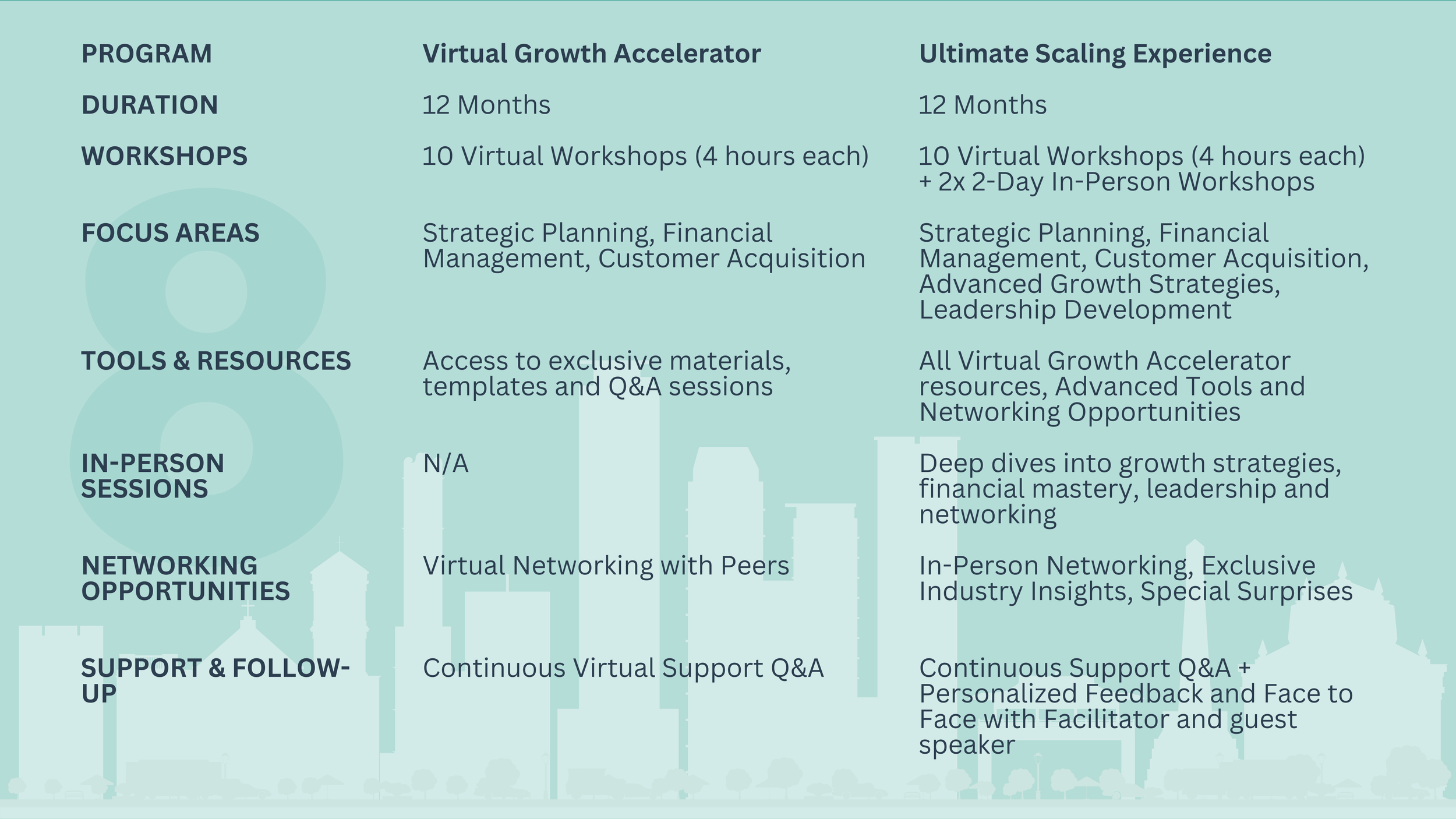 | PROGRAM | Virtual Growth Accelerator | Ultimate Scaling Experience |
|---|---|---|
| DURATION | 12 Months | 12 Months |
| WORKSHOPS | 10 Virtual Workshops (4 hours each) | 10 Virtual Workshops (4 hours each) + 2x 2-Day In-Person Workshops |
| FOCUS AREAS | Strategic Planning, Financial Management, Customer Acquisition | Strategic Planning, Financial Management, Customer Acquisition, Advanced Growth Strategies, Leadership Development |
| TOOLS & RESOURCES | Access to exclusive materials, templates and Q&A sessions | All Virtual Growth Accelerator resources, Advanced Tools and Networking Opportunities |
| IN-PERSON SESSIONS | N/A | Deep dives into growth strategies, financial mastery, leadership and networking |
| NETWORKING OPPORTUNITIES | Virtual Networking with Peers | In-Person Networking, Exclusive Industry Insights, Special Surprises |
| SUPPORT & FOLLOW-UP | Continuous Virtual Support Q&A | Continuous Support Q&A + Personalized Feedback and Face to Face with Facilitator and guest speaker |

8